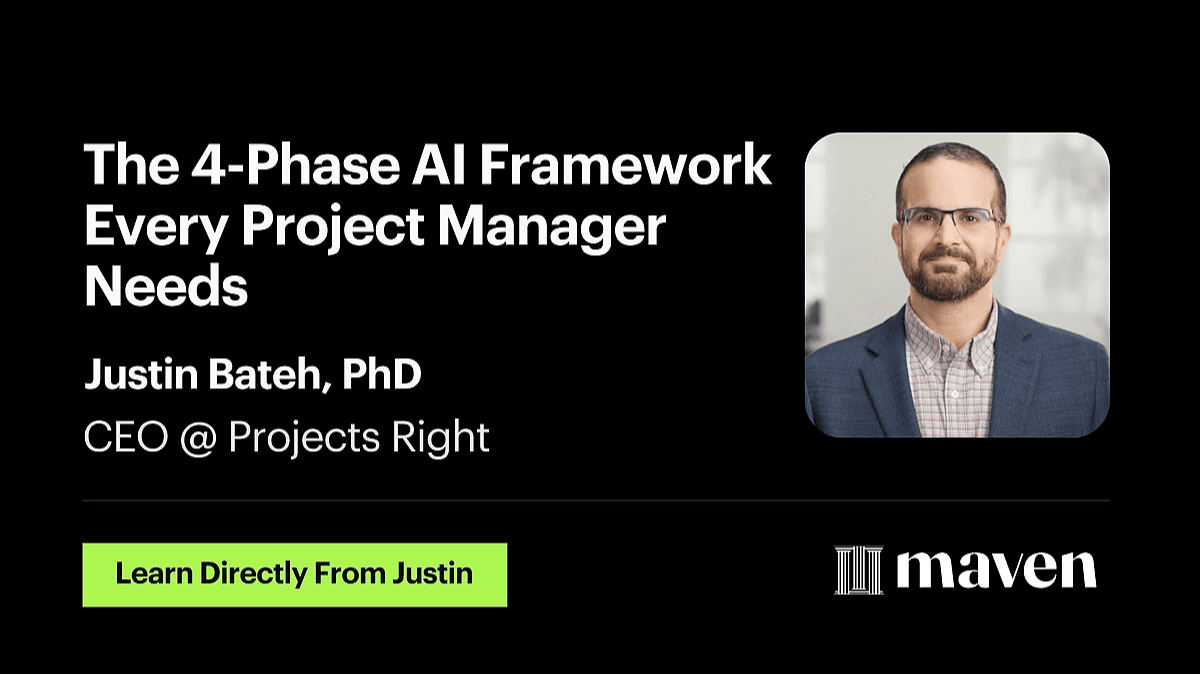 The 4-Phase AI Framework Every Project Manager Needs

Justin Bateh, PhD

CEO @ Projects Right

Learn Directly From Justin

maven